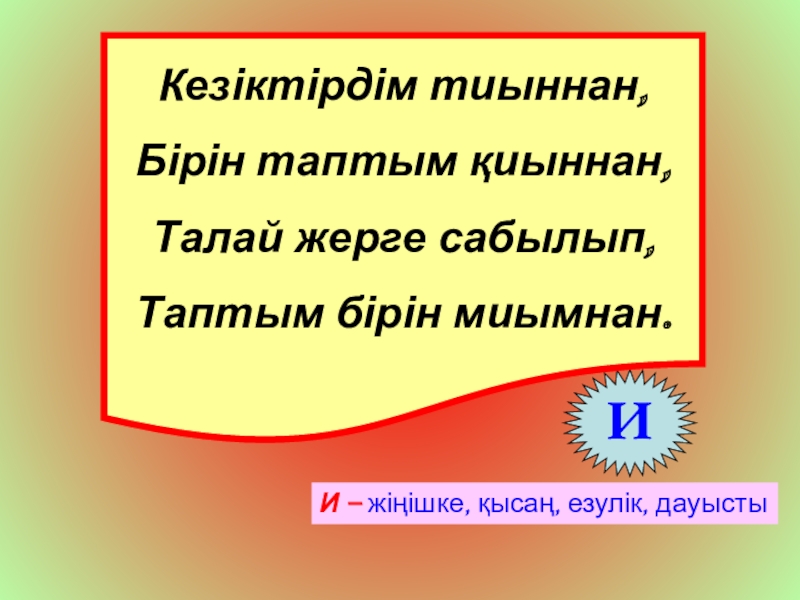 Кезіктірдім тиыннан,
Бірін таптым қиыннан,
Талай жерге сабылып,
Таптым бірін миымнан.

И

И – жіңішке, қысаң, езулік, дауысты